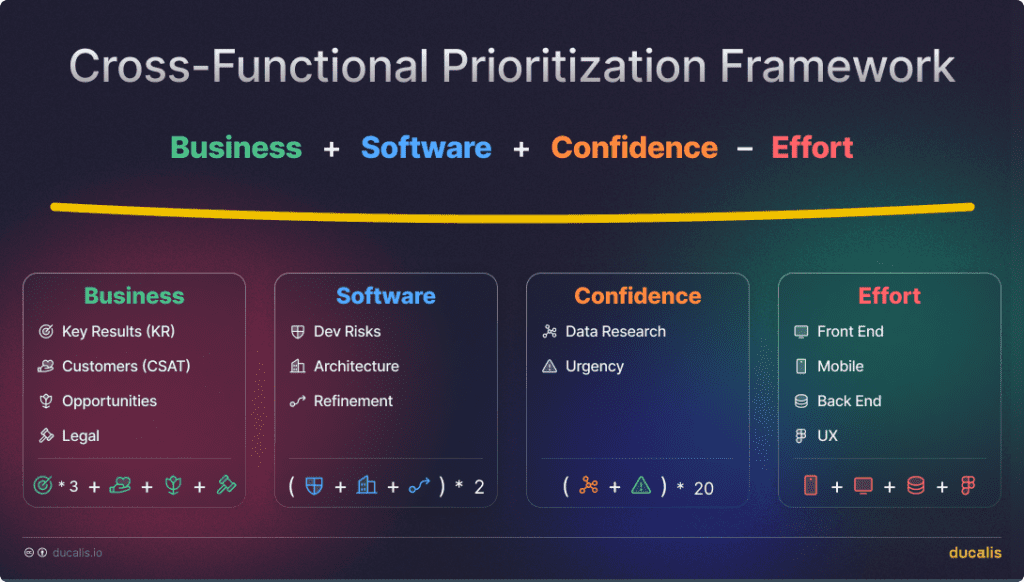 Cross-Functional Prioritization Framework

Business + Software + Confidence − Effort

Business
Key Results (KR)
Customers (CSAT)
Opportunities
Legal
* 3 + + +

Software
Dev Risks
Architecture
Refinement
( + + ) * 2

Confidence
Data Research
Urgency
( + ) * 20

Effort
Front End
Mobile
Back End
UX
+ + +

ducalis.io

ducalis